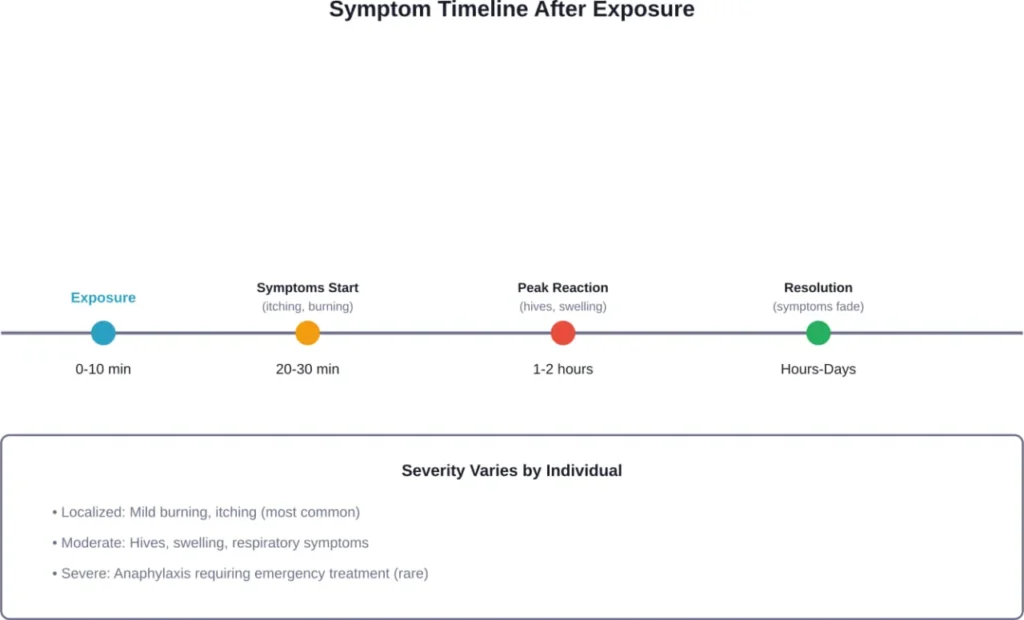 Symptom Timeline After Exposure

Exposure
0-10 min

Symptoms Start
(itching, burning)
20-30 min

Peak Reaction
(hives, swelling)
1-2 hours

Resolution
(symptoms fade)
Hours-Days

Severity Varies by Individual

• Localized: Mild burning, itching (most common)
• Moderate: Hives, swelling, respiratory symptoms
• Severe: Anaphylaxis requiring emergency treatment (rare)